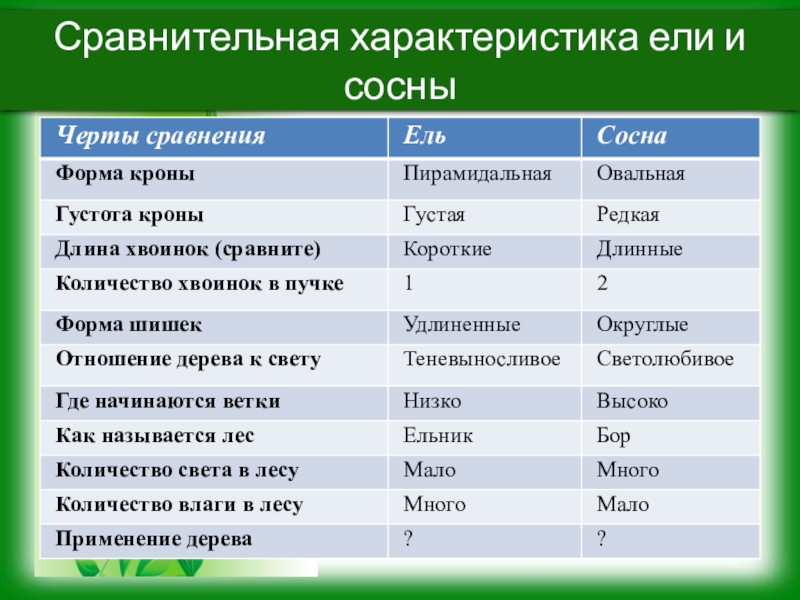 Сравнительная характеристика ели и сосны

| Черты сравнения | Ель | Сосна |
|---|---|---|
| Форма кроны | Пирамидальная | Овальная |
| Густота кроны | Густая | Редкая |
| Длина хвоинок (сравните) | Короткие | Длинные |
| Количество хвоинок в пучке | 1 | 2 |
| Форма шишек | Удлиненные | Округлые |
| Отношение дерева к свету | Теневыносливое | Светолюбивое |
| Где начинаются ветки | Низко | Высоко |
| Как называется лес | Ельник | Бор |
| Количество света в лесу | Мало | Много |
| Количество влаги в лесу | Много | Мало |
| Применение дерева | ? | ? |